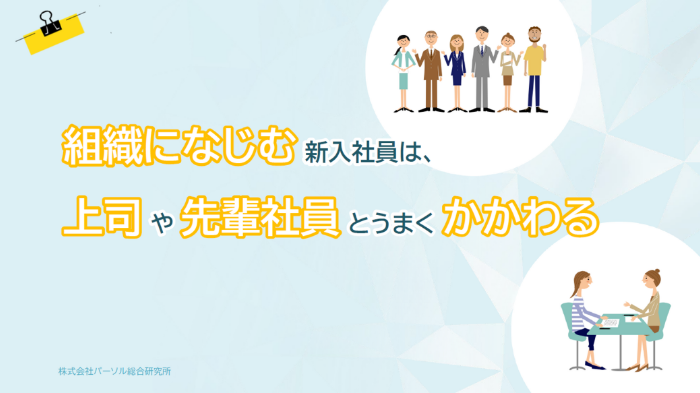 組織になじむ 新入社員は、

上司 や 先輩社員 とうまく かかわる

株式会社パーソル総合研究所